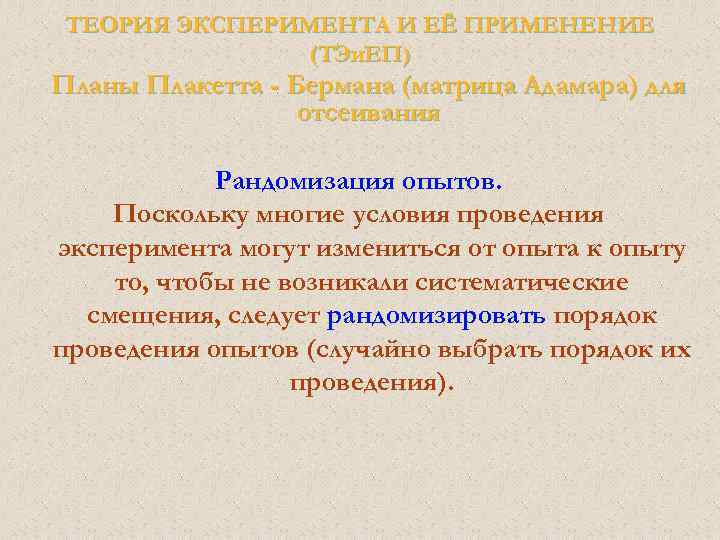 ТЕОРИЯ ЭКСПЕРИМЕНТА И ЕЁ ПРИМЕНЕНИЕ (ТЭиЕП)
Планы Плакетта - Бермана (матрица Адамара) для отсеивания

Рандомизация опытов.
Поскольку многие условия проведения эксперимента могут измениться от опыта к опыту то, чтобы не возникали систематические смещения, следует рандомизировать порядок проведения опытов (случайно выбрать порядок их проведения).